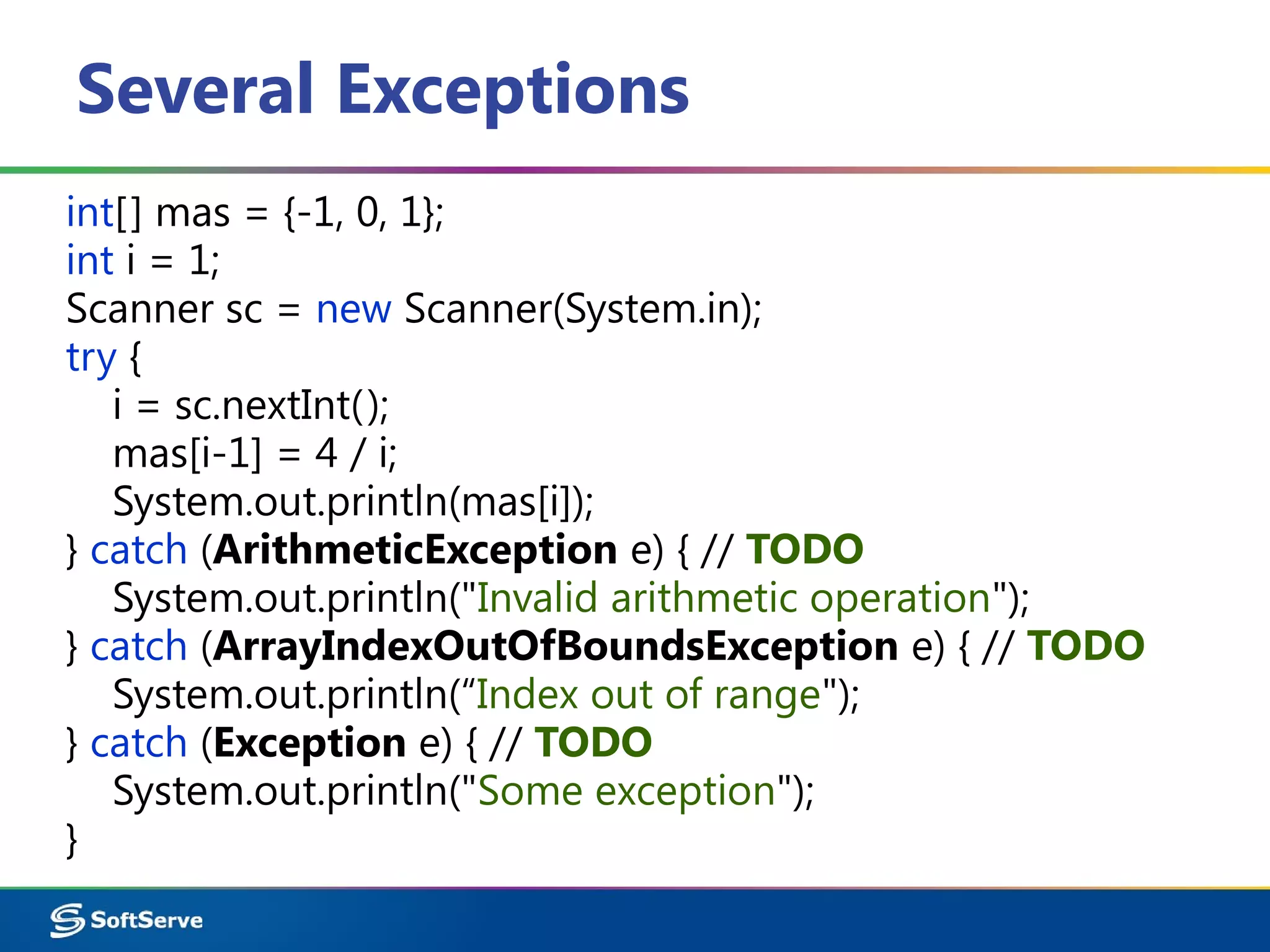 Several Exceptions

int[] mas = {-1, 0, 1};
int i = 1;
Scanner sc = new Scanner(System.in);
try {
 i = sc.nextInt();
 mas[i-1] = 4 / i;
 System.out.println(mas[i]);
} catch (ArithmeticException e) { // TODO
 System.out.println("Invalid arithmetic operation");
} catch (ArrayIndexOutOfBoundsException e) { // TODO
 System.out.println(“Index out of range");
} catch (Exception e) { // TODO
 System.out.println("Some exception");
}

SoftServe